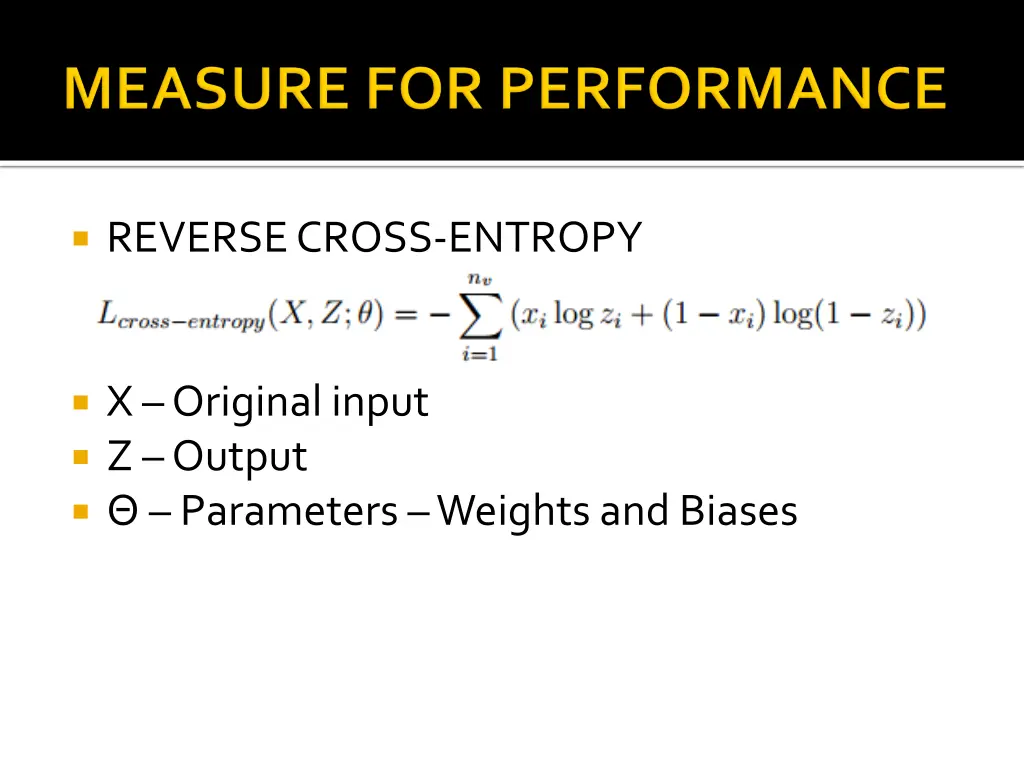 MEASURE FOR PERFORMANCE

REVERSE CROSS-ENTROPY

$L_{cross-entropy}(X, Z; \theta) = -\sum_{i=1}^{n_v} (x_i \log z_i + (1 - x_i) \log(1 - z_i))$

X – Original input
Z – Output
Θ – Parameters – Weights and Biases